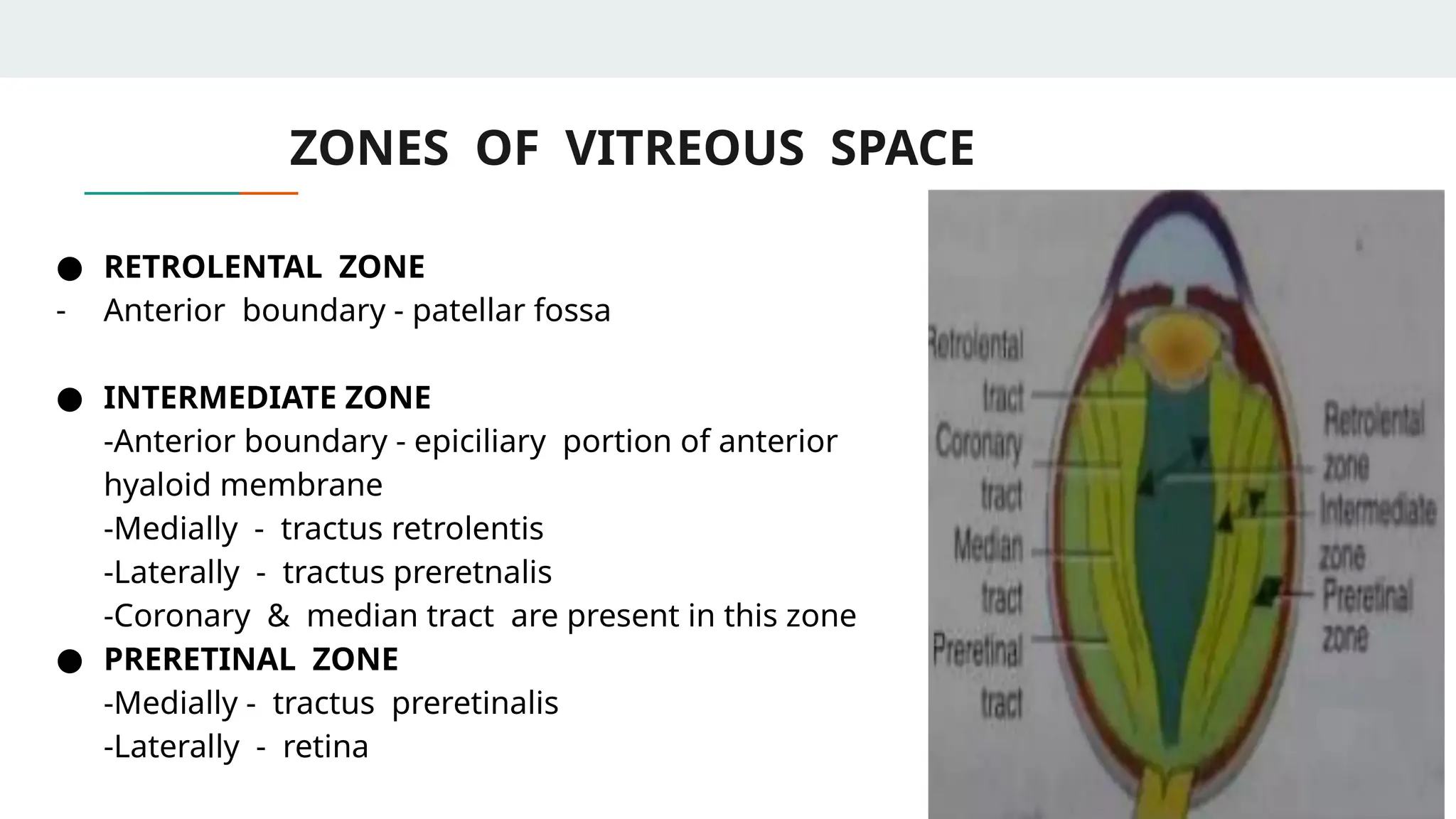 ZONES OF VITREOUS SPACE

● RETROLENTAL ZONE
- Anterior boundary - patellar fossa

● INTERMEDIATE ZONE
-Anterior boundary - epiciliary portion of anterior hyaloid membrane
-Medially - tractus retrolentis
-Laterally - tractus preretnalis
-Coronary & median tract are present in this zone

● PRERETINAL ZONE
-Medially - tractus preretinalis
-Laterally - retina

Retrolental tract
Coronary tract
Median tract
Preretinal tract
Retrolental zone
Intermediate zone
Preretinal zone